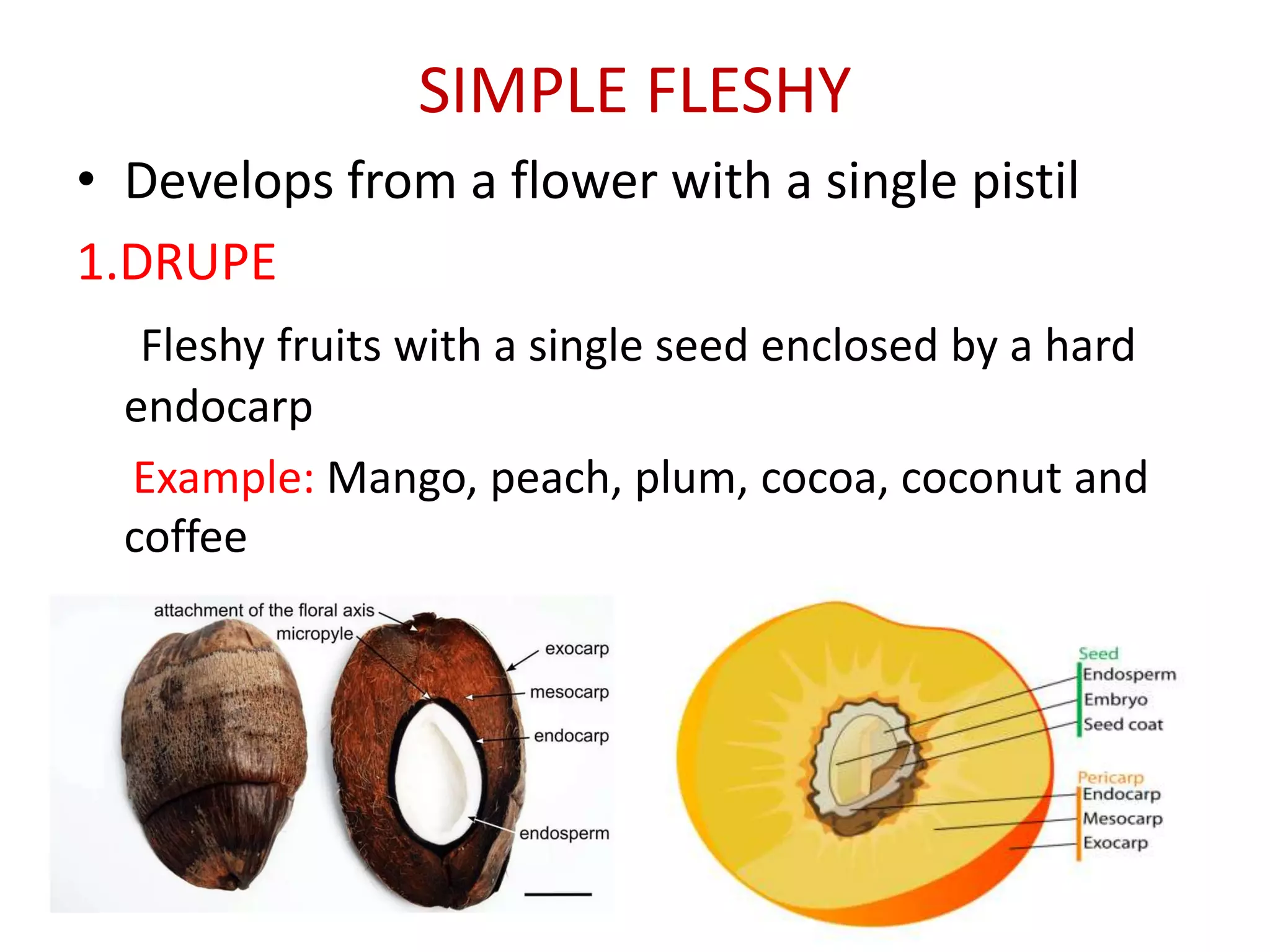 SIMPLE FLESHY

• Develops from a flower with a single pistil

1.DRUPE

Fleshy fruits with a single seed enclosed by a hard endocarp

Example: Mango, peach, plum, cocoa, coconut and coffee

attachment of the floral axis
micropyle
exocarp
mesocarp
endocarp
endosperm

Seed
Endosperm
Embryo
Seed coat
Pericarp
Endocarp
Mesocarp
Exocarp